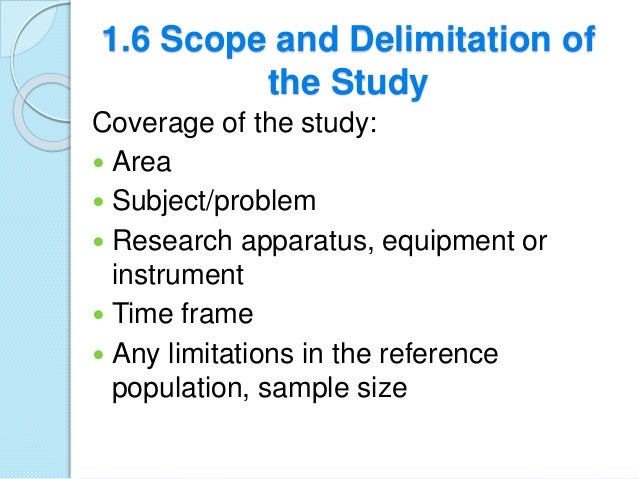 1.6 Scope and Delimitation of the Study

Coverage of the study:

- Area
- Subject/problem
- Research apparatus, equipment or instrument
- Time frame
- Any limitations in the reference population, sample size